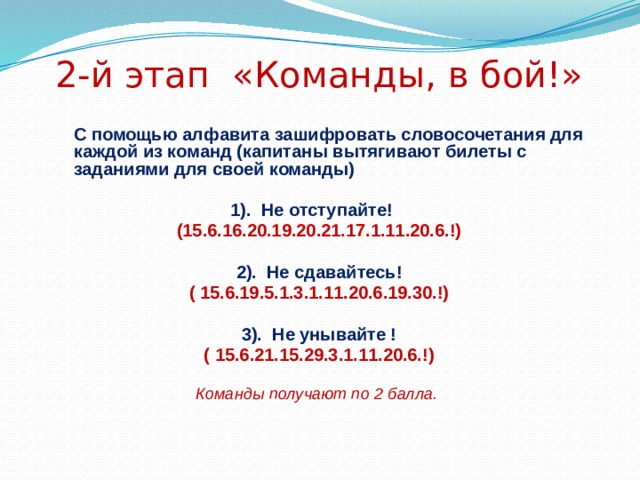 2-й этап «Команды, в бой!»

С помощью алфавита зашифровать словосочетания для каждой из команд (капитаны вытягивают билеты с заданиями для своей команды)

1). Не отступайте!
(15.6.16.20.19.20.21.17.1.11.20.6.!)

2). Не сдавайтесь!
( 15.6.19.5.1.3.1.11.20.6.19.30.!)

3). Не унывайте !
( 15.6.21.15.29.3.1.11.20.6.!)

Команды получают по 2 балла.